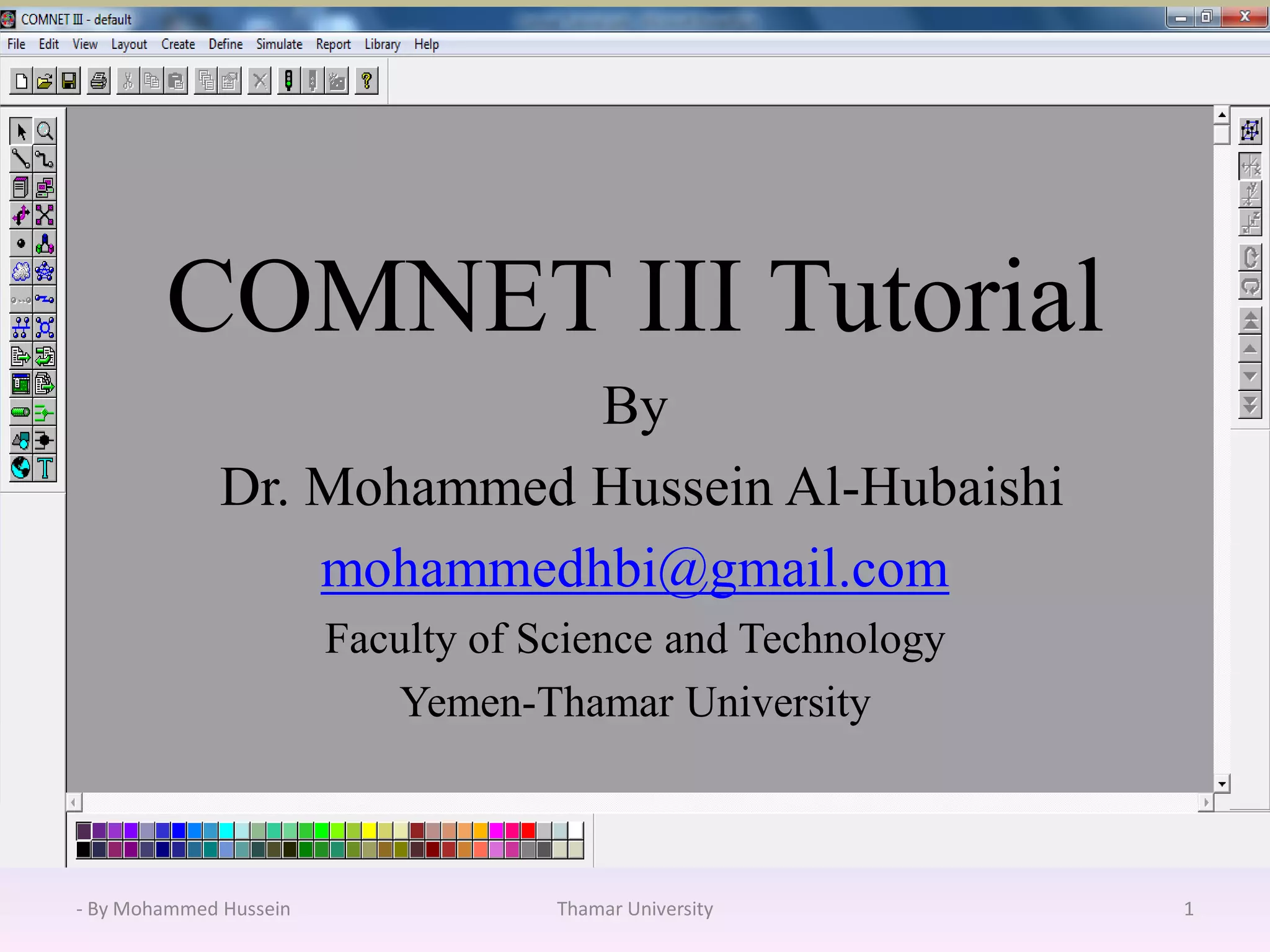 COMNET III - default

File Edit View Layout Create Define Simulate Report Library Help

COMNET III Tutorial

By

Dr. Mohammed Hussein Al-Hubaishi

mohammedhbi@gmail.com

Faculty of Science and Technology

Yemen-Thamar University

- By Mohammed Hussein Thamar University 1